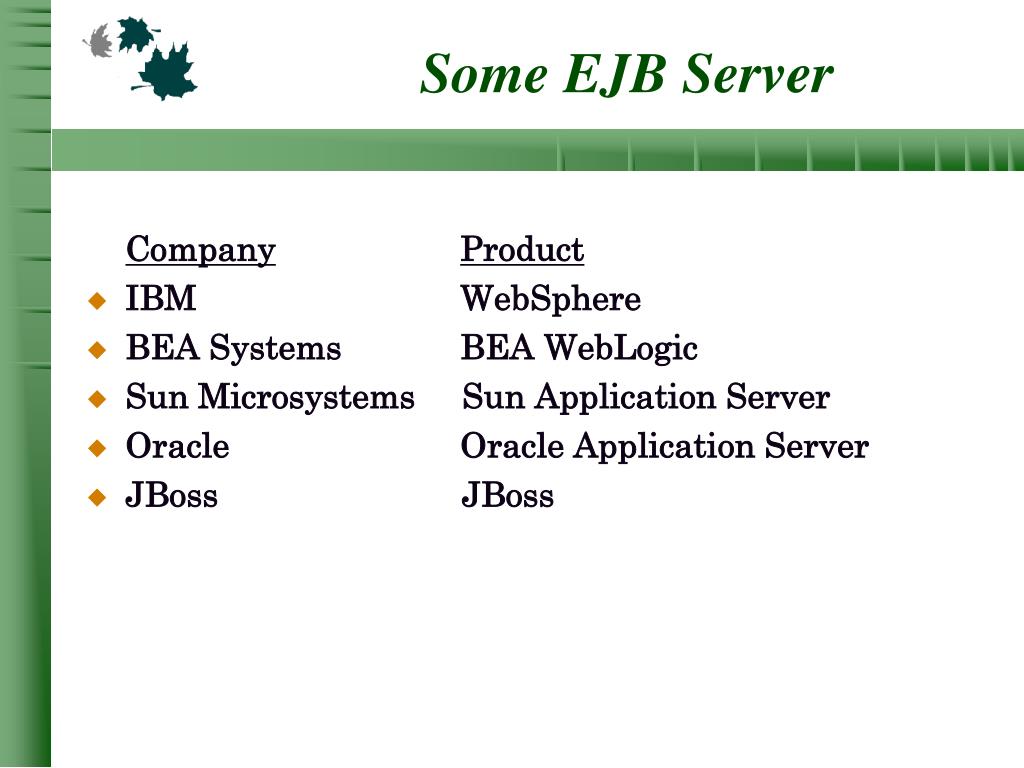 Some EJB Server

| Company | Product |
|---|---|
| IBM | WebSphere |
| BEA Systems | BEA WebLogic |
| Sun Microsystems | Sun Application Server |
| Oracle | Oracle Application Server |
| JBoss | JBoss |